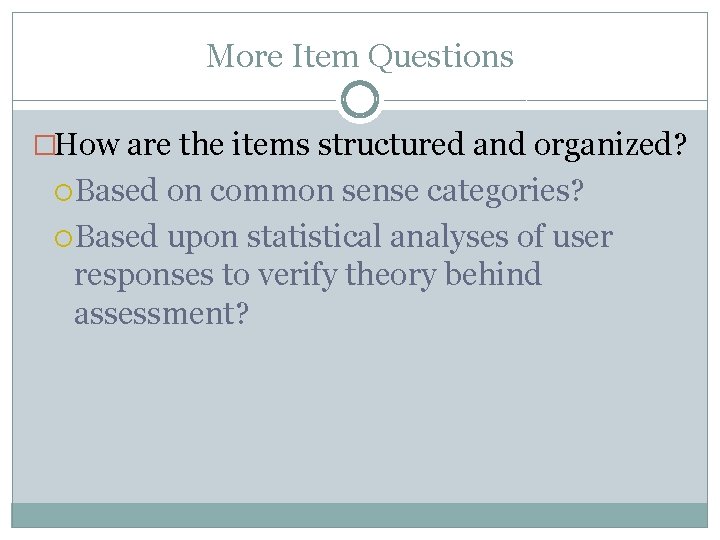 More Item Questions

How are the items structured and organized?

Based on common sense categories?

Based upon statistical analyses of user responses to verify theory behind assessment?